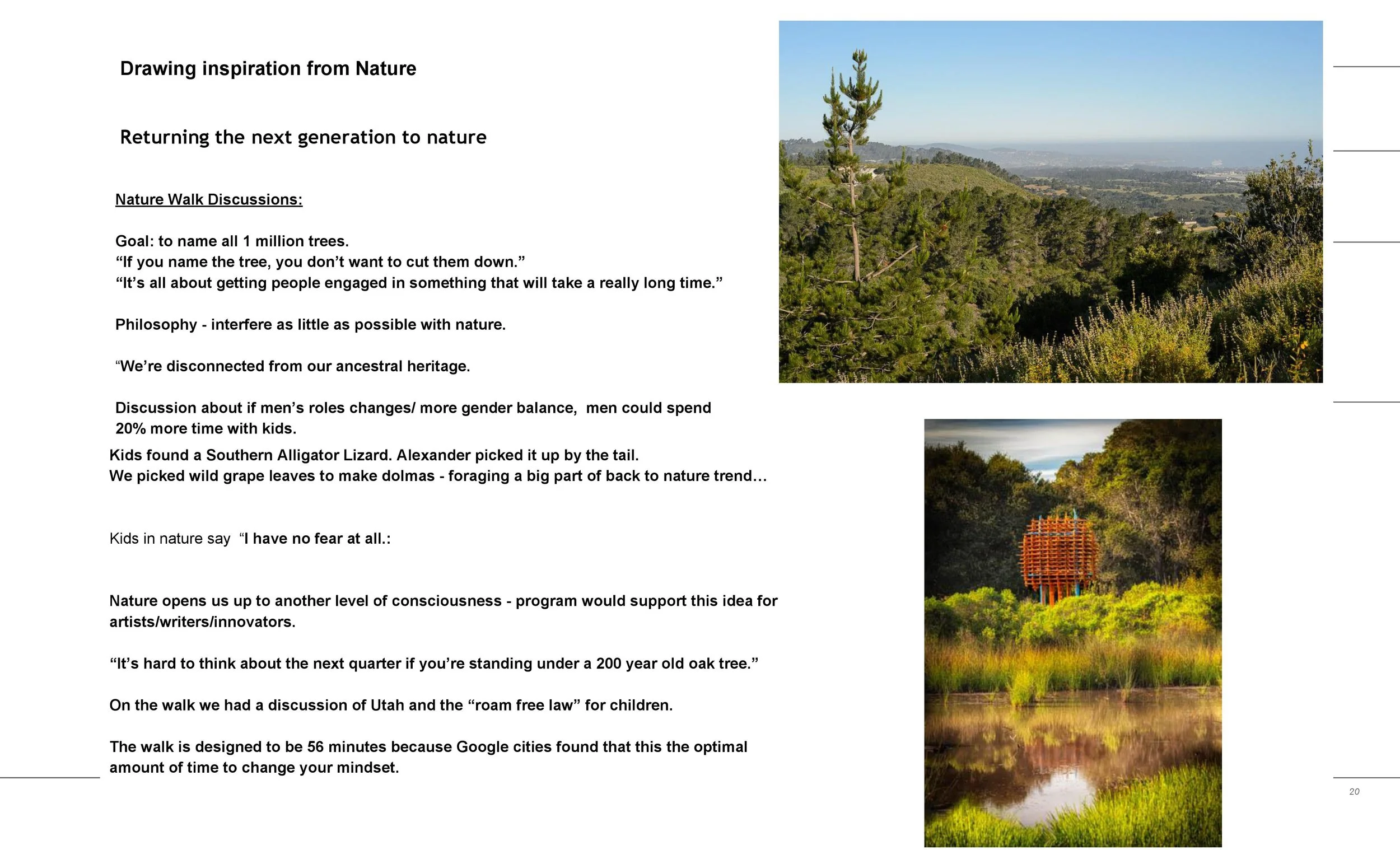 Drawing inspiration from Nature

Returning the next generation to nature

Nature Walk Discussions:

Goal: to name all 1 million trees.
“If you name the tree, you don’t want to cut them down.”
“It’s all about getting people engaged in something that will take a really long time.”

Philosophy - interfere as little as possible with nature.

“We’re disconnected from our ancestral heritage.

Discussion about if men’s roles changes/ more gender balance, men could spend 20% more time with kids.

Kids found a Southern Alligator Lizard. Alexander picked it up by the tail.
We picked wild grape leaves to make dolmas - foraging a big part of back to nature trend…

Kids in nature say “I have no fear at all.:

Nature opens us up to another level of consciousness - program would support this idea for artists/writers/innovators.

“It’s hard to think about the next quarter if you’re standing under a 200 year old oak tree.”

On the walk we had a discussion of Utah and the “roam free law” for children.

The walk is designed to be 56 minutes because Google cities found that this the optimal amount of time to change your mindset.

20